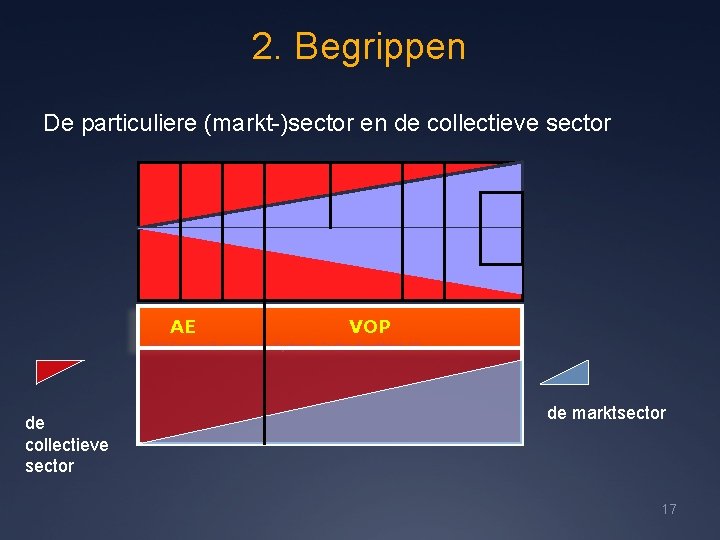 2. Begrippen

De particuliere (markt-)sector en de collectieve sector

AE

VOP

de collectieve sector

de marktsector

17